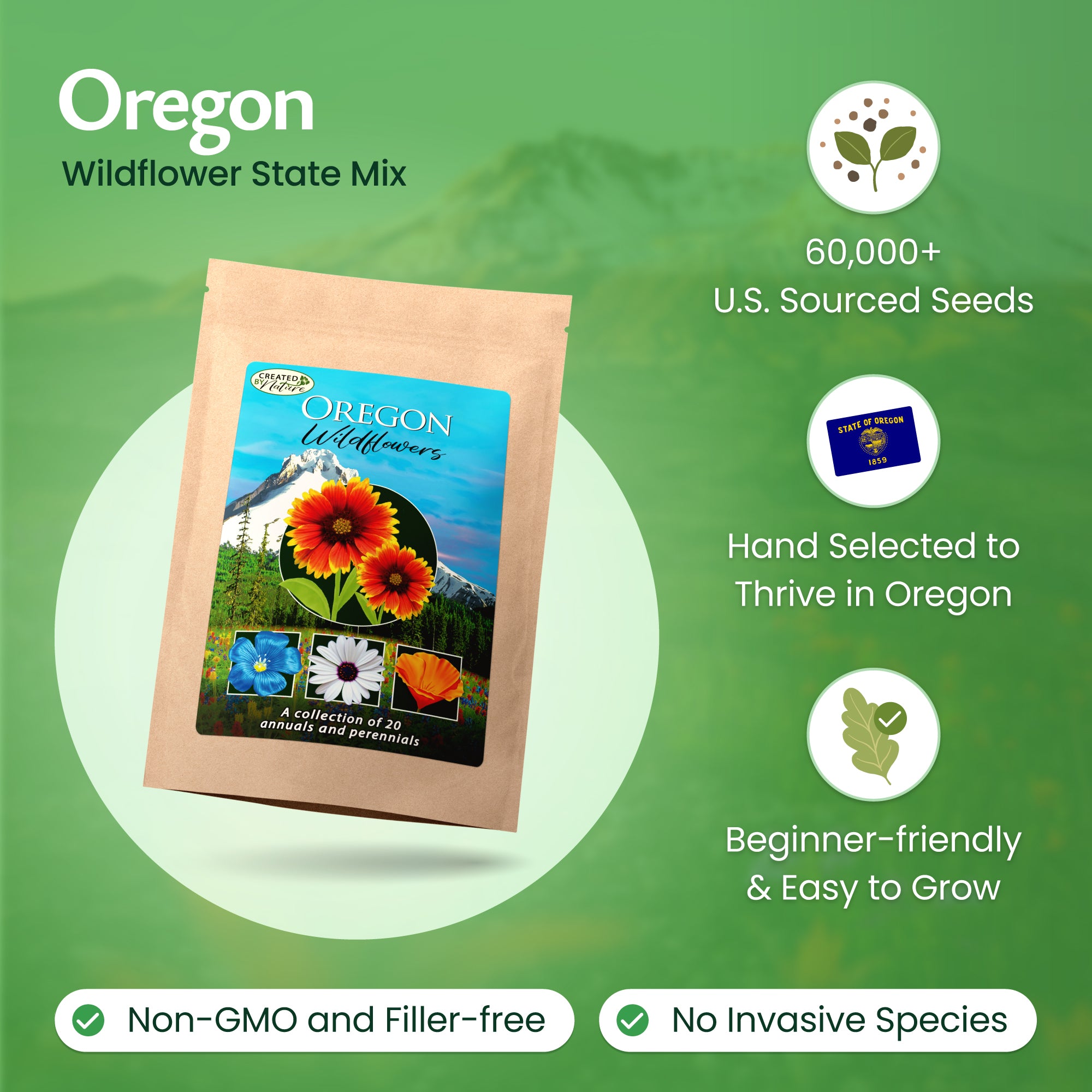 Oregon
Wildflower State Mix

CREATED BY Nature

OREGON
Wildflowers

A collection of 20 annuals and perennials

60,000+
U.S. Sourced Seeds

STATE OF OREGON
1859

Hand Selected to Thrive in Oregon

Beginner-friendly & Easy to Grow

Non-GMO and Filler-free

No Invasive Species